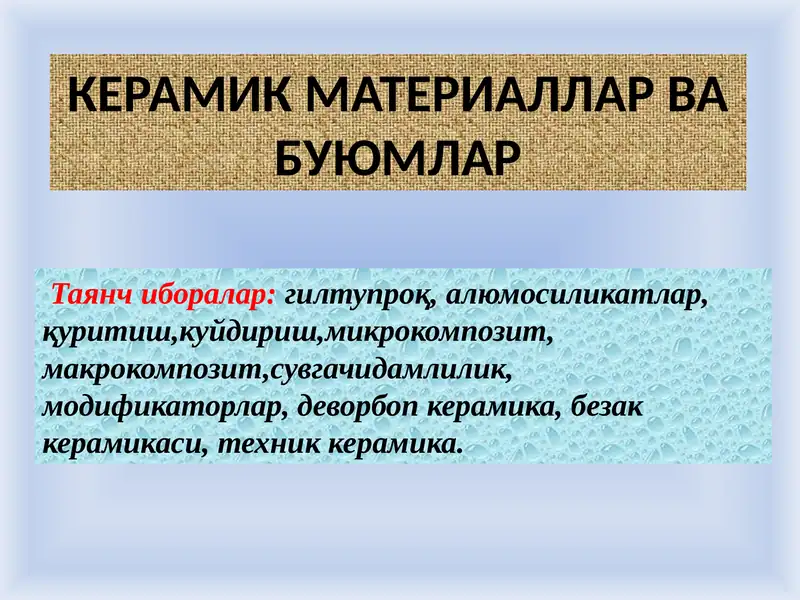 КЕРАМИК МАТЕРИАЛЛАР ВА БУЮМЛАР

Таянч иборалар: гилтупроқ, алюмосиликатлар, қуритиш,куйдириш,микрокомпозит, макрокомпозит,сувгачидамлилик, модификаторлар, деворбоп керамика, безак керамикаси, техник керамика.